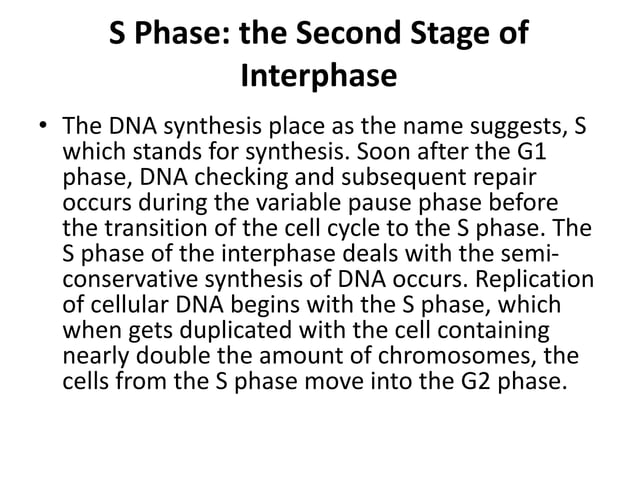 S Phase: the Second Stage of Interphase

• The DNA synthesis place as the name suggests, S which stands for synthesis. Soon after the G1 phase, DNA checking and subsequent repair occurs during the variable pause phase before the transition of the cell cycle to the S phase. The S phase of the interphase deals with the semi-conservative synthesis of DNA occurs. Replication of cellular DNA begins with the S phase, which when gets duplicated with the cell containing nearly double the amount of chromosomes, the cells from the S phase move into the G2 phase.